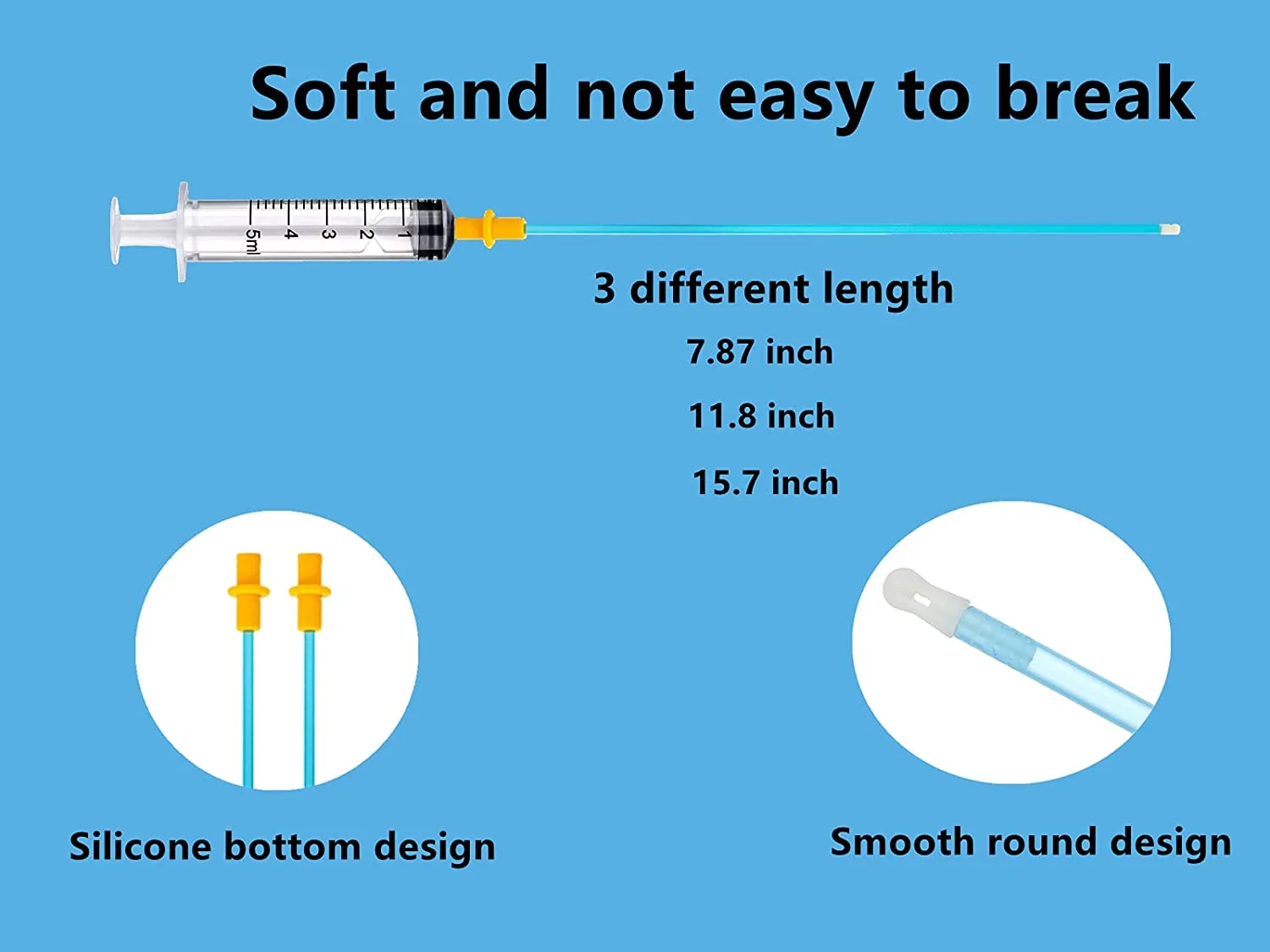 Soft and not easy to break

5ml 4 3 2 1

3 different length

7.87 inch

11.8 inch

15.7 inch

Silicone bottom design

Smooth round design